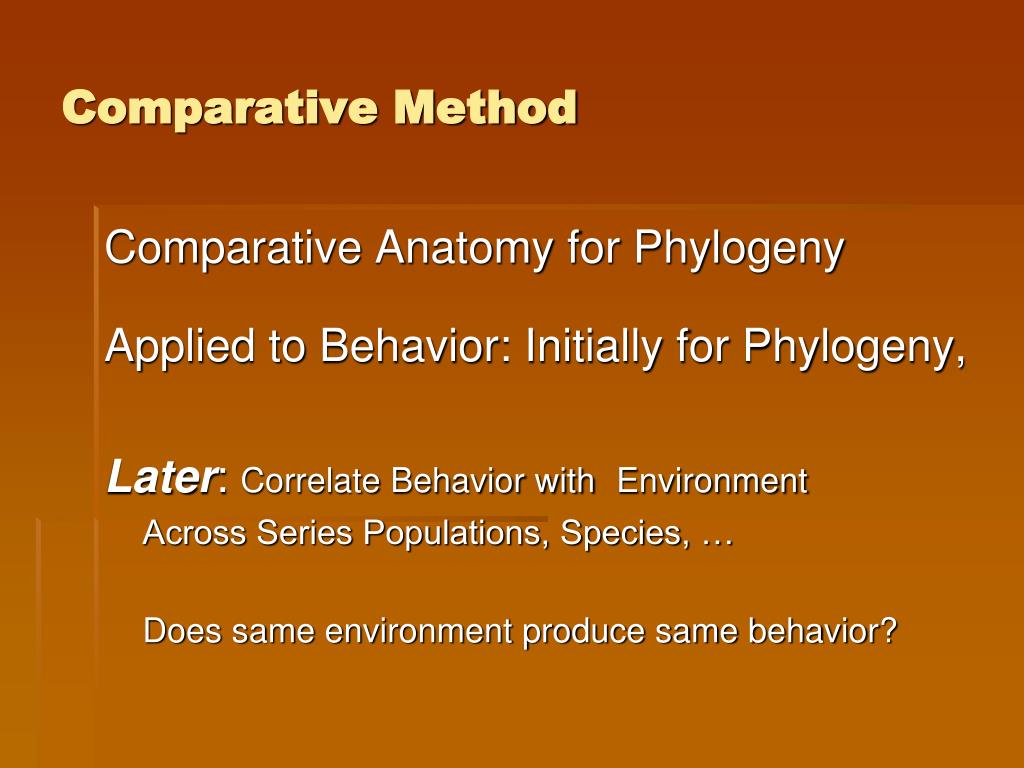 Comparative Method

Comparative Anatomy for Phylogeny

Applied to Behavior: Initially for Phylogeny,

Later: Correlate Behavior with Environment Across Series Populations, Species, …

Does same environment produce same behavior?